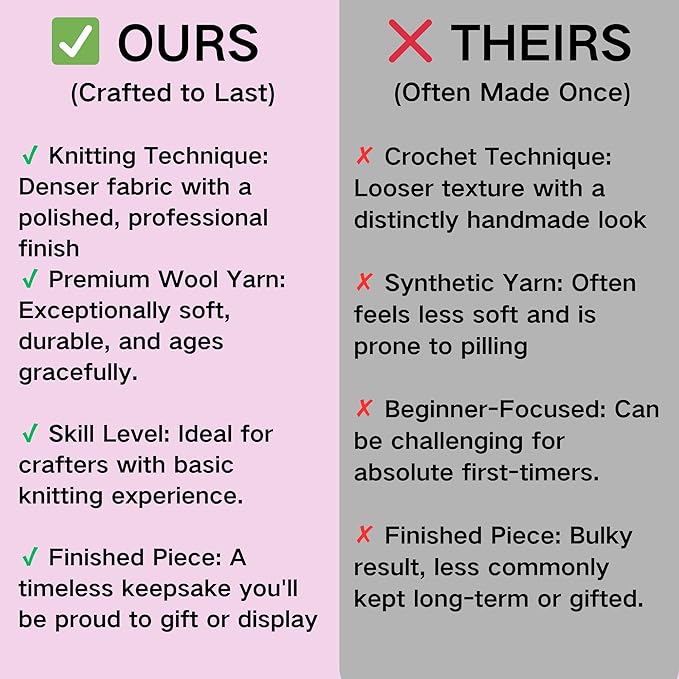 ✅ OURS
(Crafted to Last)

✓ Knitting Technique: Denser fabric with a polished, professional finish
✓ Premium Wool Yarn: Exceptionally soft, durable, and ages gracefully.

✓ Skill Level: Ideal for crafters with basic knitting experience.

✓ Finished Piece: A timeless keepsake you'll be proud to gift or display

❌ THEIRS
(Often Made Once)

✗ Crochet Technique: Looser texture with a distinctly handmade look

✗ Synthetic Yarn: Often feels less soft and is prone to pilling

✗ Beginner-Focused: Can be challenging for absolute first-timers.

✗ Finished Piece: Bulky result, less commonly kept long-term or gifted.